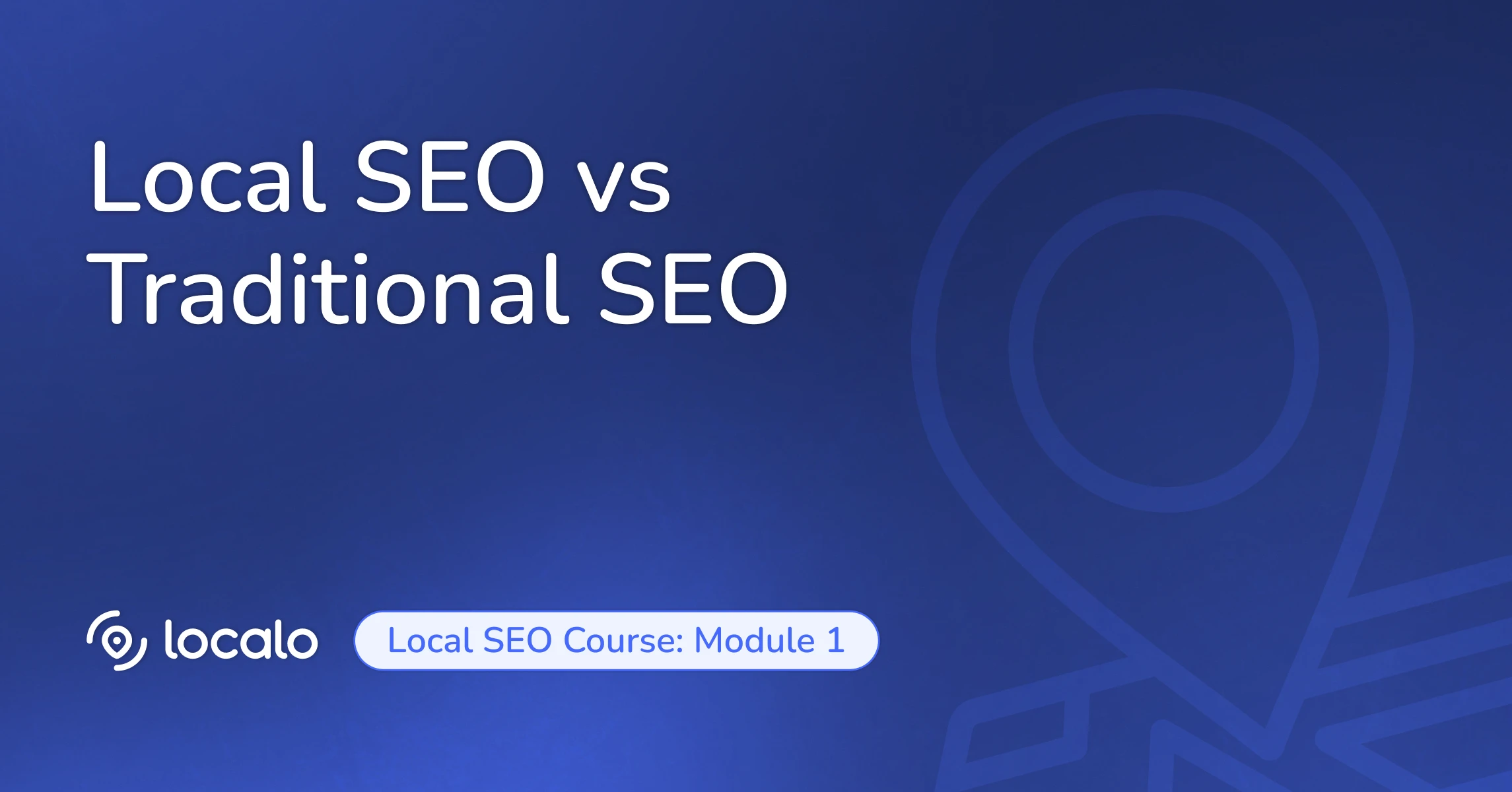 Local SEO vs Traditional SEO

localo

Local SEO Course: Module 1